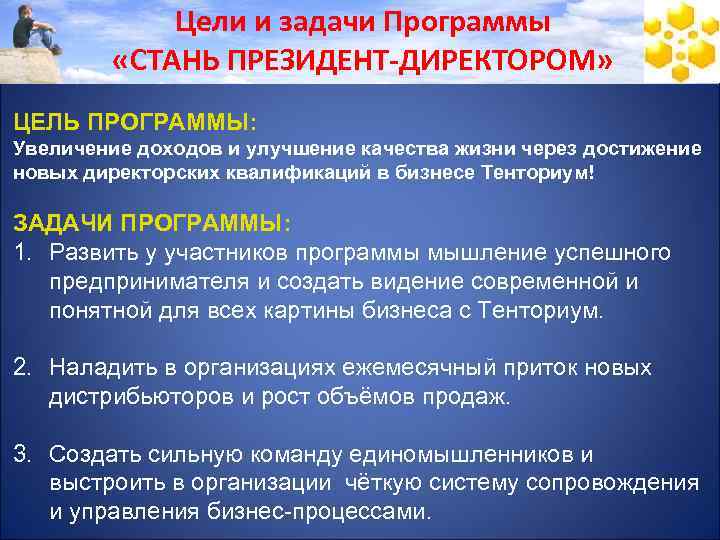 Цели и задачи Программы
«СТАНЬ ПРЕЗИДЕНТ-ДИРЕКТОРОМ»

ЦЕЛЬ ПРОГРАММЫ:
Увеличение доходов и улучшение качества жизни через достижение новых директорских квалификаций в бизнесе Тенториум!

ЗАДАЧИ ПРОГРАММЫ:
1. Развить у участников программы мышление успешного предпринимателя и создать видение современной и понятной для всех картины бизнеса с Тенториум.

2. Наладить в организациях ежемесячный приток новых дистрибьюторов и рост объёмов продаж.

3. Создать сильную команду единомышленников и выстроить в организации чёткую систему сопровождения и управления бизнес-процессами.